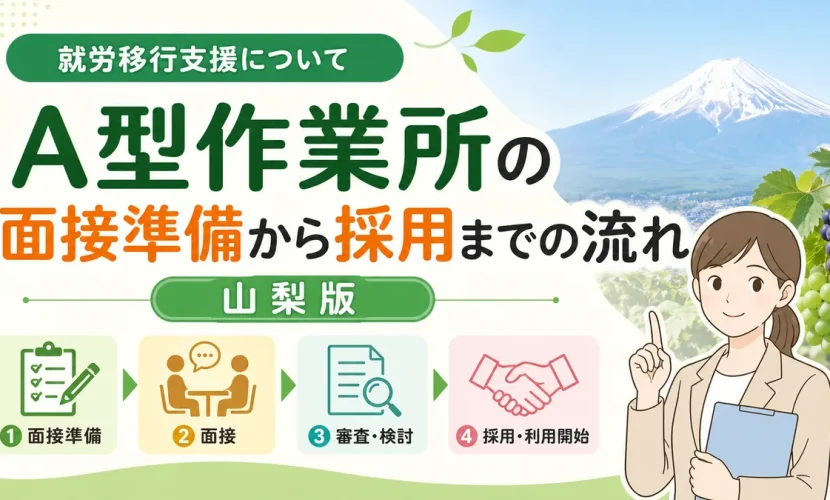 就労移行支援について

A型作業所の
面接準備から採用までの流れ

山梨版

1 面接準備

2 面接

3 審査・検討

4 採用・利用開始